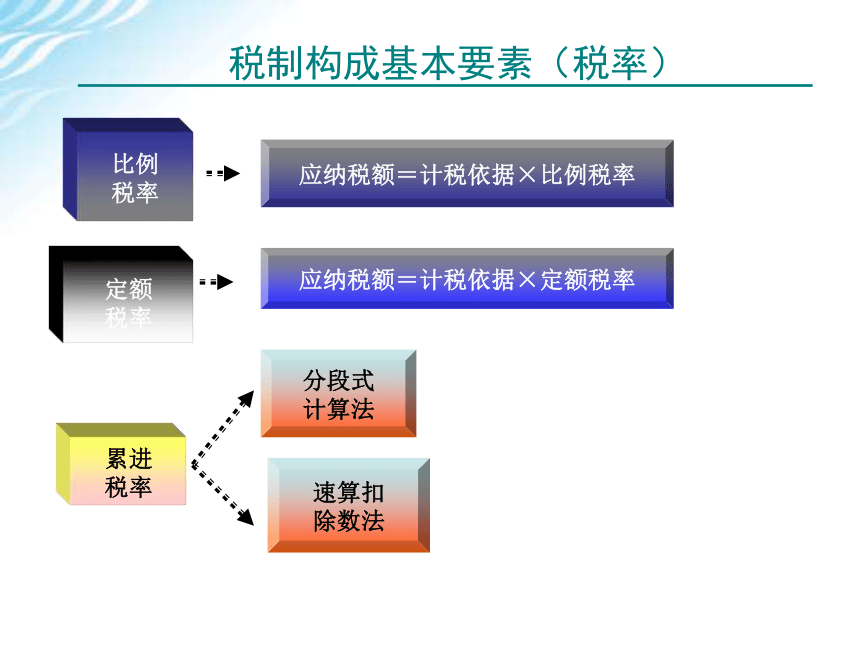 税制构成基本要素（税率）

比例税率

应纳税额＝计税依据×比例税率

定额税率

应纳税额＝计税依据×定额税率

累进税率

分段式计算法

速算扣除数法